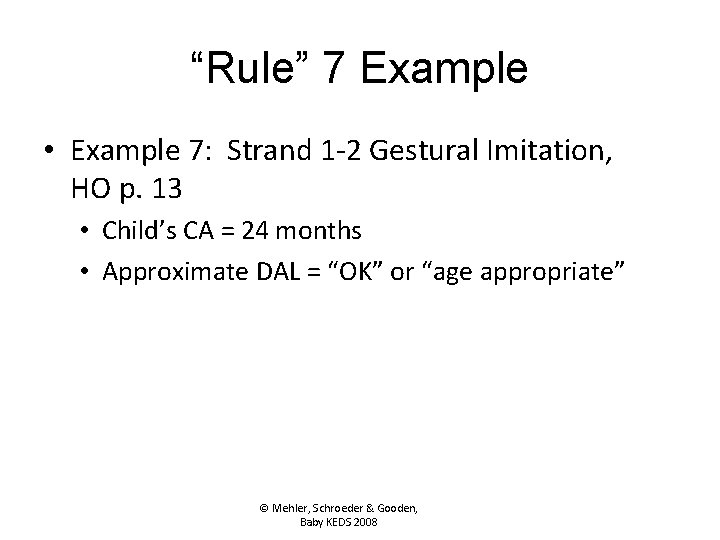 “Rule” 7 Example

• Example 7: Strand 1-2 Gestural Imitation, HO p. 13

• Child’s CA = 24 months

• Approximate DAL = “OK” or “age appropriate”

© Mehler, Schroeder & Gooden, Baby KEDS 2008